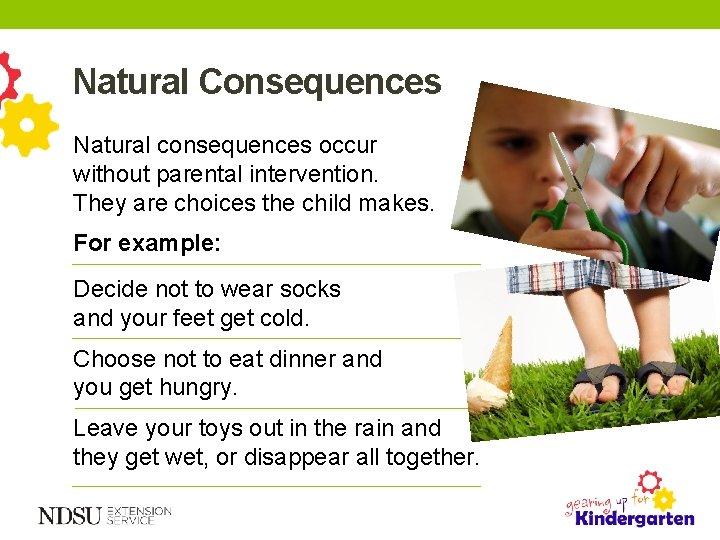 Natural Consequences

Natural consequences occur without parental intervention. They are choices the child makes.

For example:

Decide not to wear socks and your feet get cold.

Choose not to eat dinner and you get hungry.

Leave your toys out in the rain and they get wet, or disappear all together.

NDSU EXTENSION SERVICE

gearing up for Kindergarten